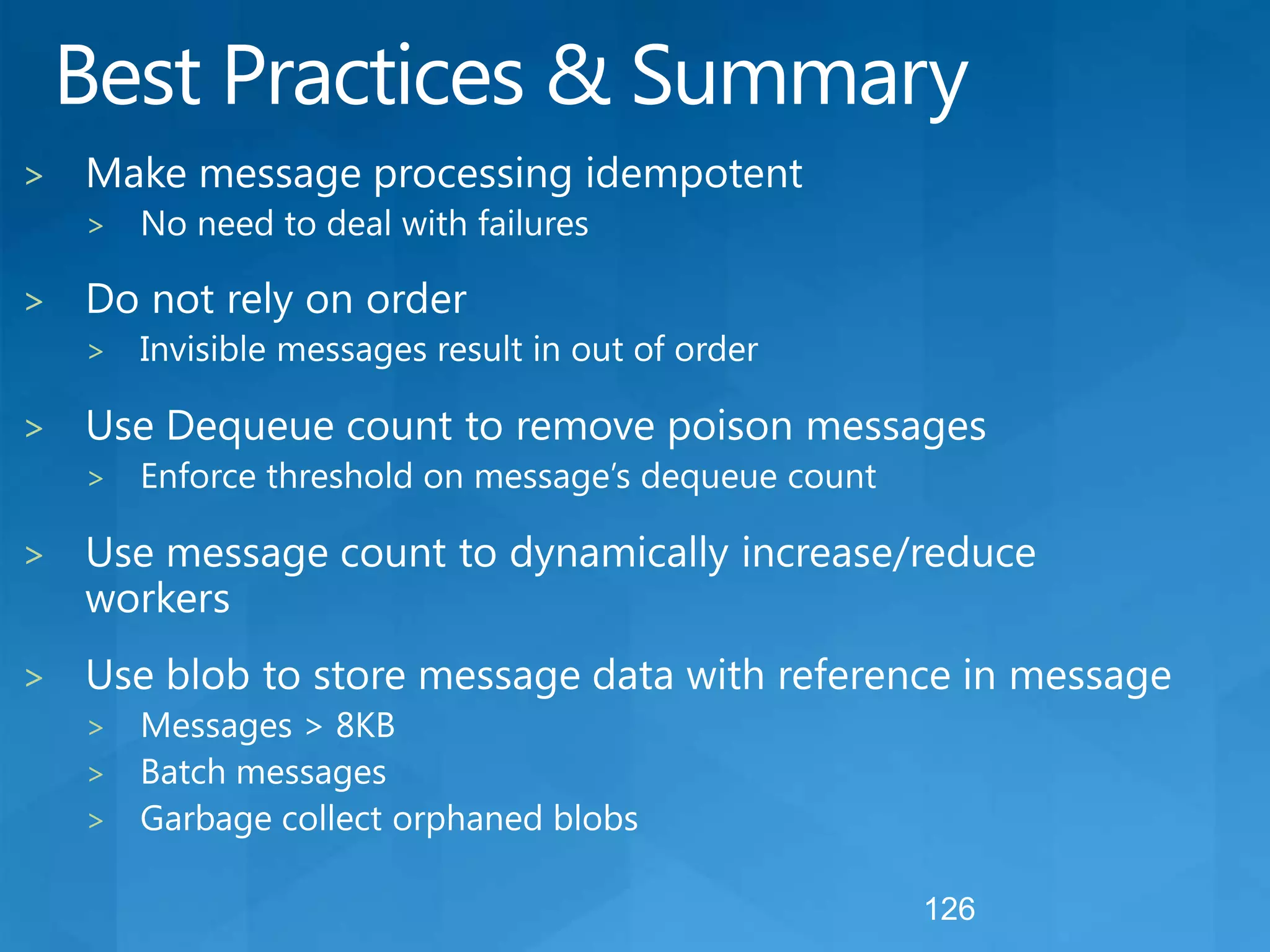 Best Practices & Summary

> Make message processing idempotent
> No need to deal with failures

> Do not rely on order
> Invisible messages result in out of order

> Use Dequeue count to remove poison messages
> Enforce threshold on message's dequeue count

> Use message count to dynamically increase/reduce workers

> Use blob to store message data with reference in message
> Messages > 8KB
> Batch messages
> Garbage collect orphaned blobs

126